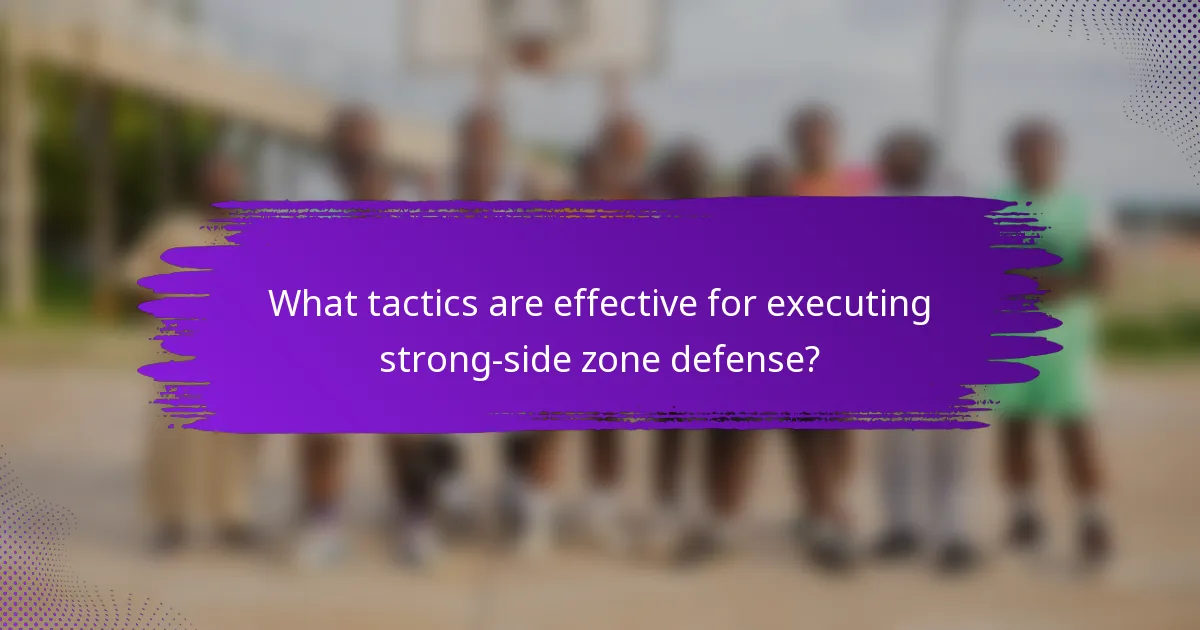 What tactics are effective for executing strong-side zone defense?